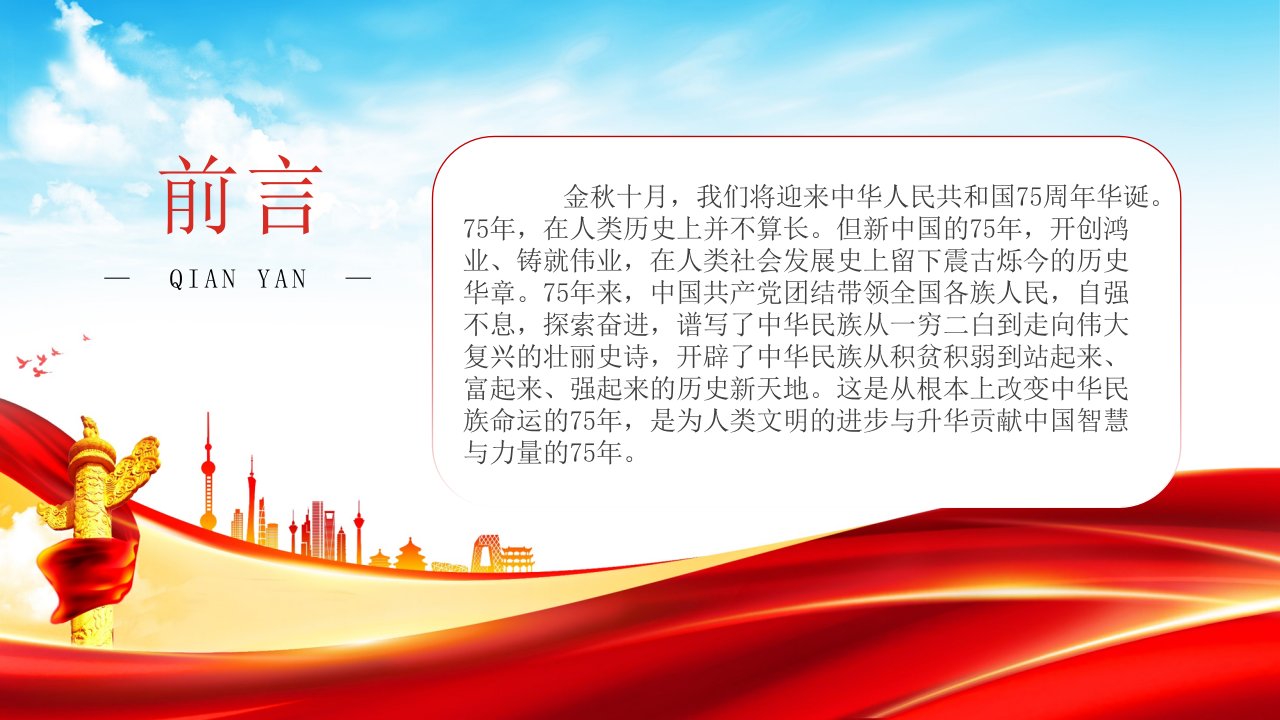 前言

— QIAN YAN —

金秋十月，我们将迎来中华人民共和国75周年华诞。75年，在人类历史上并不算长。但新中国的75年，开创鸿业、铸就伟业，在人类社会发展史上留下震古烁今的历史华章。75年来，中国共产党团结带领全国各族人民，自强不息，探索奋进，谱写了中华民族从一穷二白到走向伟大复兴的壮丽史诗，开辟了中华民族从积贫积弱到站起来、富起来、强起来的历史新天地。这是从根本上改变中华民族命运的75年，是为人类文明的进步与升华贡献中国智慧与力量的75年。